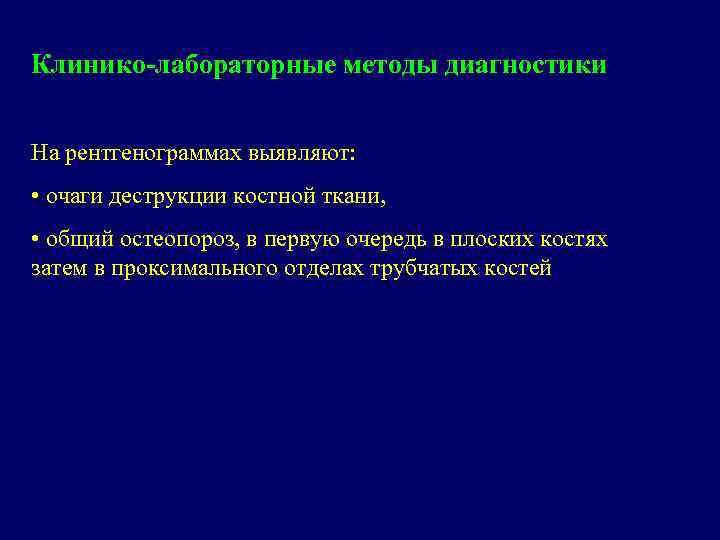 Клинико-лабораторные методы диагностики

На рентгенограммах выявляют:

• очаги деструкции костной ткани,

• общий остеопороз, в первую очередь в плоских костях затем в проксимального отделах трубчатых костей